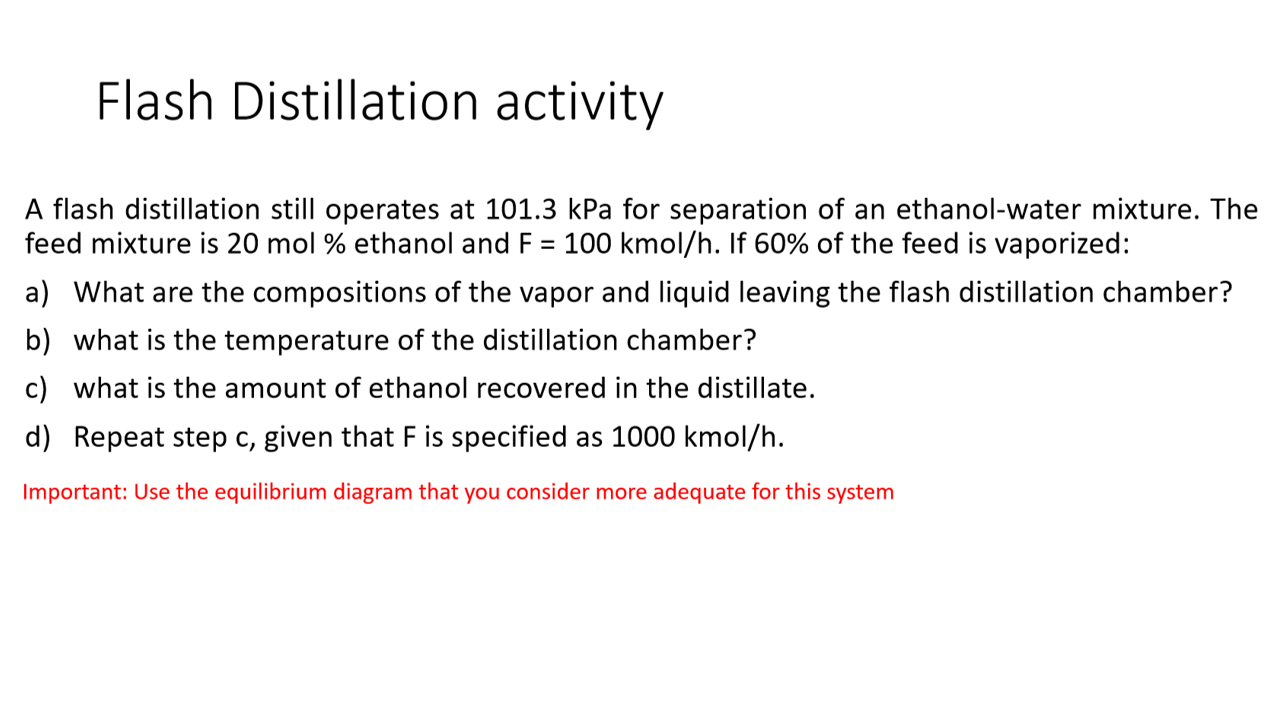 Flash Distillation activity

A flash distillation still operates at 101.3 kPa for separation of an ethanol-water mixture. The feed mixture is 20 mol % ethanol and F = 100 kmol/h. If 60% of the feed is vaporized:

a) What are the compositions of the vapor and liquid leaving the flash distillation chamber?

b) what is the temperature of the distillation chamber?

c) what is the amount of ethanol recovered in the distillate.

d) Repeat step c, given that F is specified as 1000 kmol/h.

Important: Use the equilibrium diagram that you consider more adequate for this system